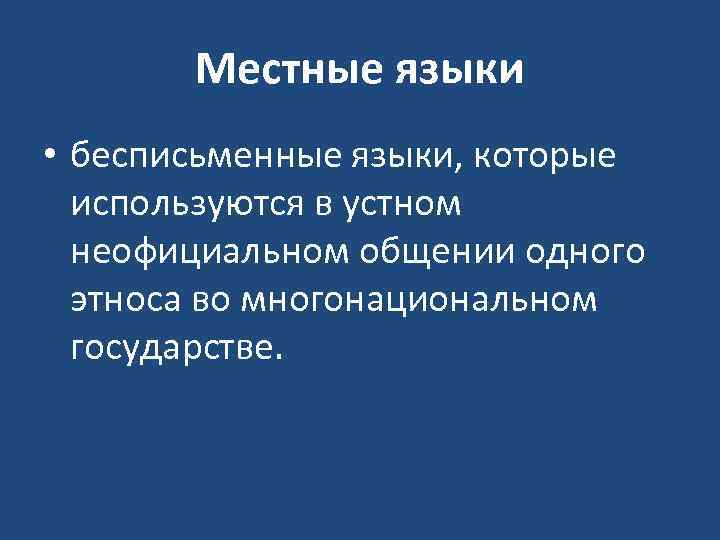 Местные языки

• бесписьменные языки, которые используются в устном неофициальном общении одного этноса во многонациональном государстве.